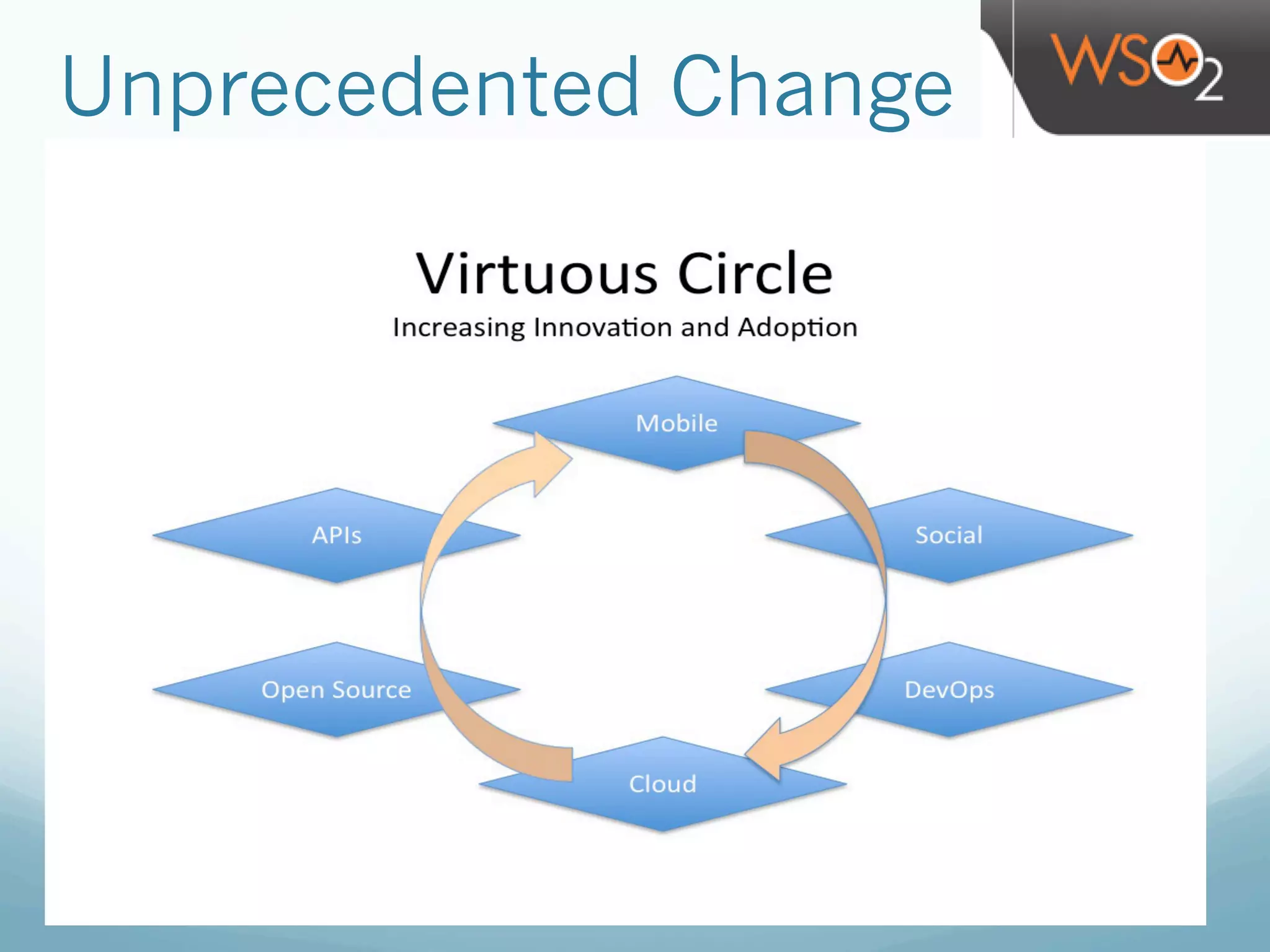 Unprecedented Change

WSO2

Virtuous Circle

Increasing Innovation and Adoption

Mobile

APIs

Social

Open Source

DevOps

Cloud